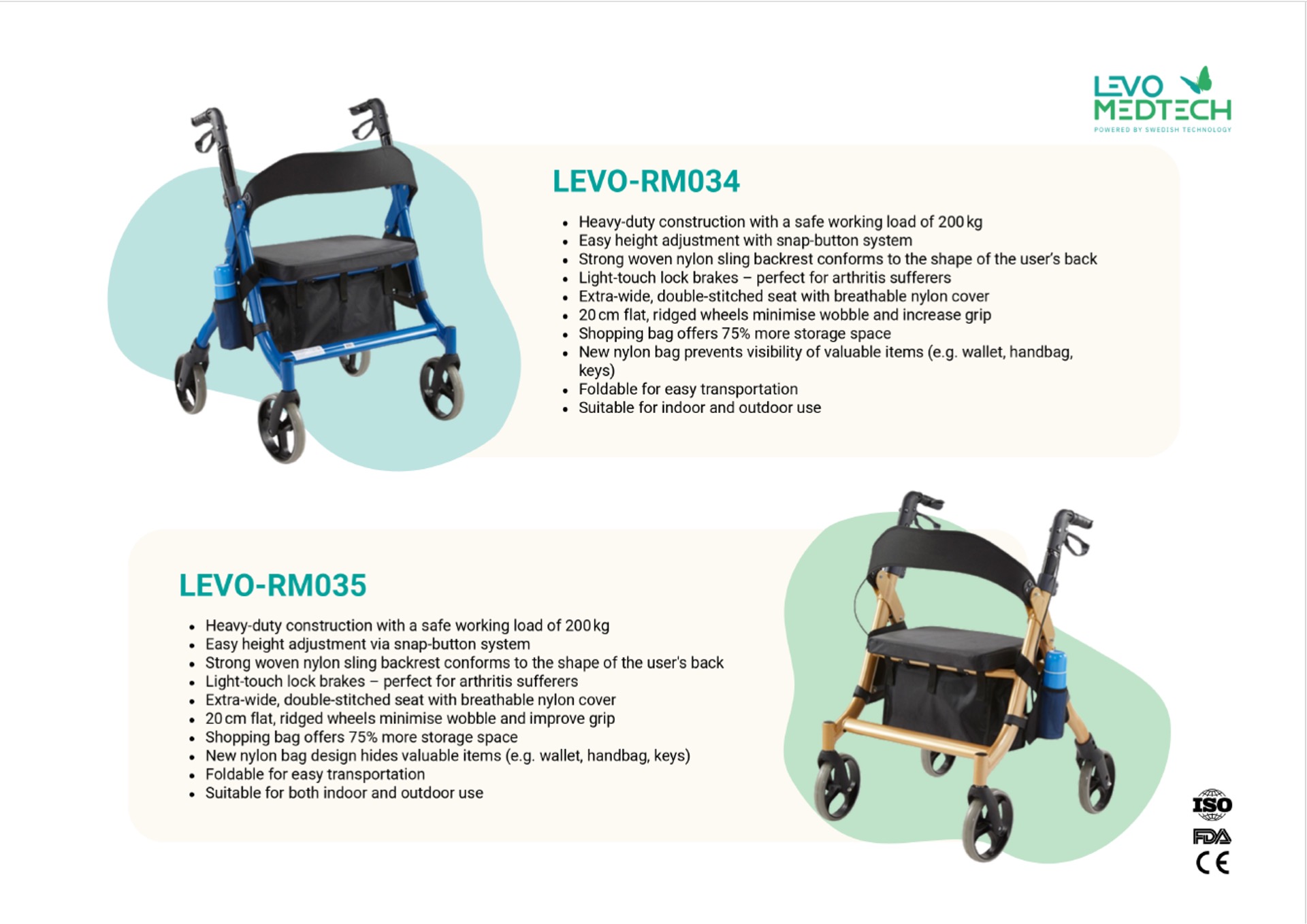 LEVO MEDTECH
POWERED BY SWEDISH TECHNOLOGY

LEVO-RM034

- Heavy-duty construction with a safe working load of 200 kg
- Easy height adjustment with snap-button system
- Strong woven nylon sling backrest conforms to the shape of the user's back
- Light-touch lock brakes – perfect for arthritis sufferers
- Extra-wide, double-stitched seat with breathable nylon cover
- 20 cm flat, ridged wheels minimise wobble and increase grip
- Shopping bag offers 75% more storage space
- New nylon bag prevents visibility of valuable items (e.g. wallet, handbag, keys)
- Foldable for easy transportation
- Suitable for indoor and outdoor use

LEVO-RM035

- Heavy-duty construction with a safe working load of 200 kg
- Easy height adjustment via snap-button system
- Strong woven nylon sling backrest conforms to the shape of the user's back
- Light-touch lock brakes – perfect for arthritis sufferers
- Extra-wide, double-stitched seat with breathable nylon cover
- 20 cm flat, ridged wheels minimise wobble and improve grip
- Shopping bag offers 75% more storage space
- New nylon bag design hides valuable items (e.g. wallet, handbag, keys)
- Foldable for easy transportation
- Suitable for both indoor and outdoor use

ISO
FDA
CE